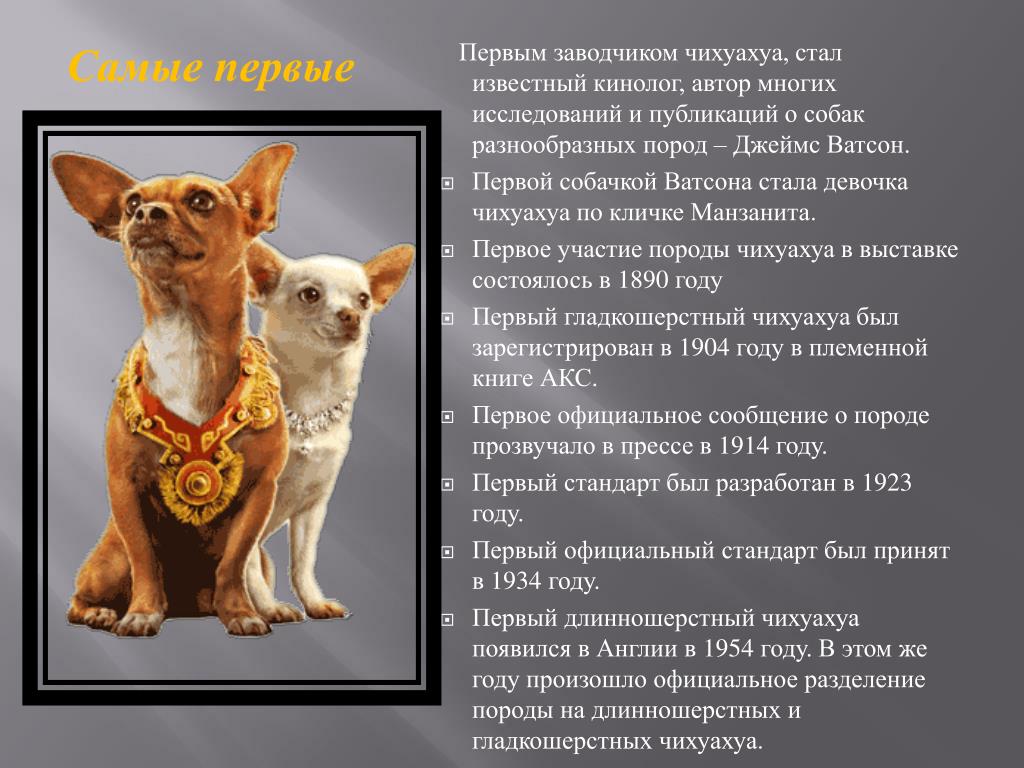 Самые первые

Первым заводчиком чихуахуа, стал известный кинолог, автор многих исследований и публикаций о собак разнообразных пород – Джеймс Ватсон.

Первой собачкой Ватсона стала девочка чихуахуа по кличке Манзанита.

Первое участие породы чихуахуа в выставке состоялось в 1890 году

Первый гладкошерстный чихуахуа был зарегистрирован в 1904 году в племенной книге АКС.

Первое официальное сообщение о породе прозвучало в прессе в 1914 году.

Первый стандарт был разработан в 1923 году.

Первый официальный стандарт был принят в 1934 году.

Первый длинношерстный чихуахуа появился в Англии в 1954 году. В этом же году произошло официальное разделение породы на длинношерстных и гладкошерстных чихуахуа.